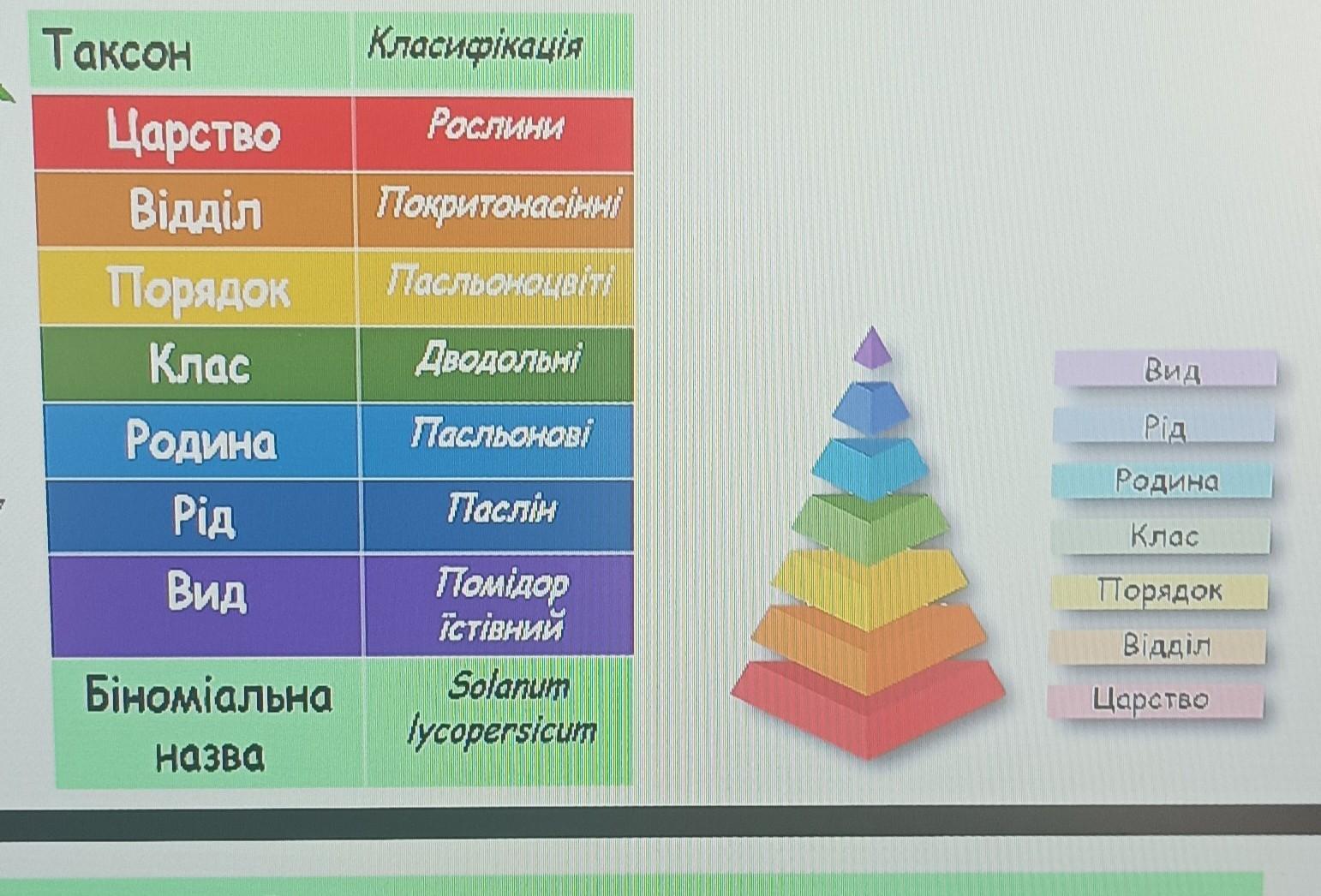 | Таксон | Класифікація |
|---|---|
| Царство | Рослини |
| Відділ | Покритонасінні |
| Порядок | Пасльоноцвіті |
| Клас | Дводольні |
| Родина | Пасльонові |
| Рід | Паслін |
| Вид | Помідор їстівний |
| Біноміальна назва | Solanum lycopersicum |

Вид
Рід
Родина
Клас
Порядок
Відділ
Царство